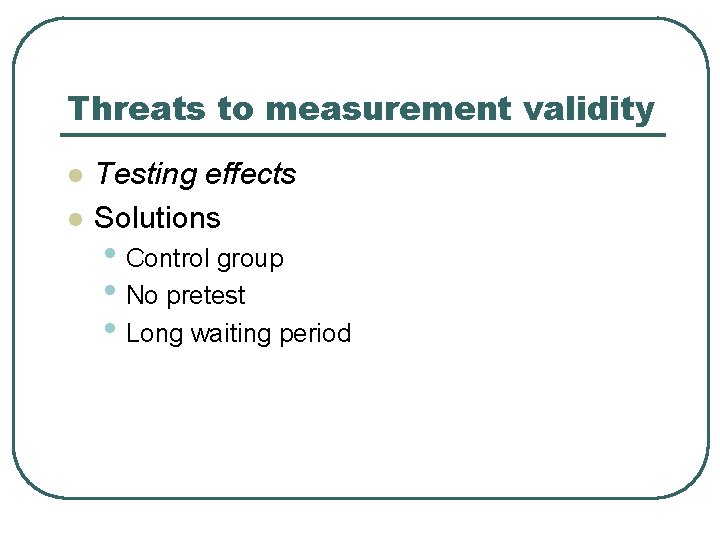 Threats to measurement validity

- Testing effects
- Solutions
  - Control group
  - No pretest
  - Long waiting period